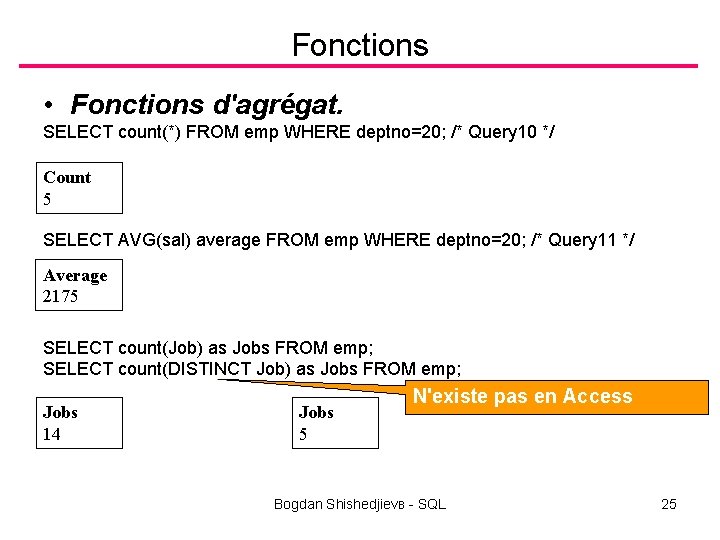 Fonctions

• Fonctions d'agrégat.

SELECT count(*) FROM emp WHERE deptno=20; /* Query10 */

| Count |
|---|
| 5 |

SELECT AVG(sal) average FROM emp WHERE deptno=20; /* Query11 */

| Average |
|---|
| 2175 |

SELECT count(Job) as Jobs FROM emp;
SELECT count(DISTINCT Job) as Jobs FROM emp;

N'existe pas en Access

| Jobs |
|---|
| 14 |

| Jobs |
|---|
| 5 |

Bogdan Shishedjievв - SQL

25